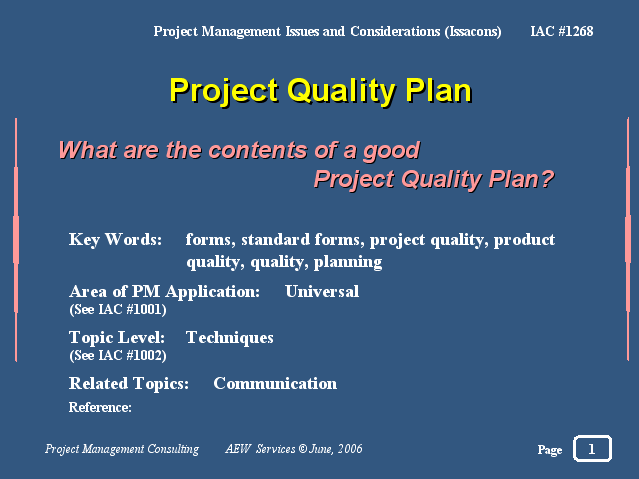 Project Management Issues and Considerations (Issacons) IAC #1268

Project Quality Plan

What are the contents of a good Project Quality Plan?

Key Words: forms, standard forms, project quality, product quality, quality, planning

Area of PM Application: Universal
(See IAC #1001)

Topic Level: Techniques
(See IAC #1002)

Related Topics: Communication

Reference:

Project Management Consulting AEW Services © June, 2006

Page 1